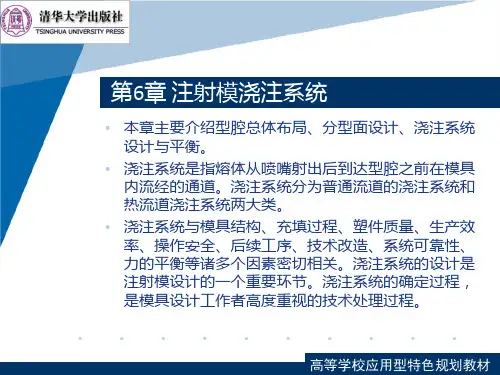 清华大学出版社
TSINGHUA UNIVERSITY PRESS

第6章 注射模浇注系统

本章主要介绍型腔总体布局、分型面设计、浇注系统设计与平衡。

浇注系统是指熔体从喷嘴射出后到达型腔之前在模具内流经的通道。浇注系统分为普通流道的浇注系统和热流道浇注系统两大类。

浇注系统与模具结构、充填过程、塑件质量、生产效率、操作安全、后续工序、技术改造、系统可靠性、力的平衡等诸多个因素密切相关。浇注系统的设计是注射模设计的一个重要环节。浇注系统的确定过程，是模具设计工作者高度重视的技术处理过程。

高等学校应用型特色规划教材